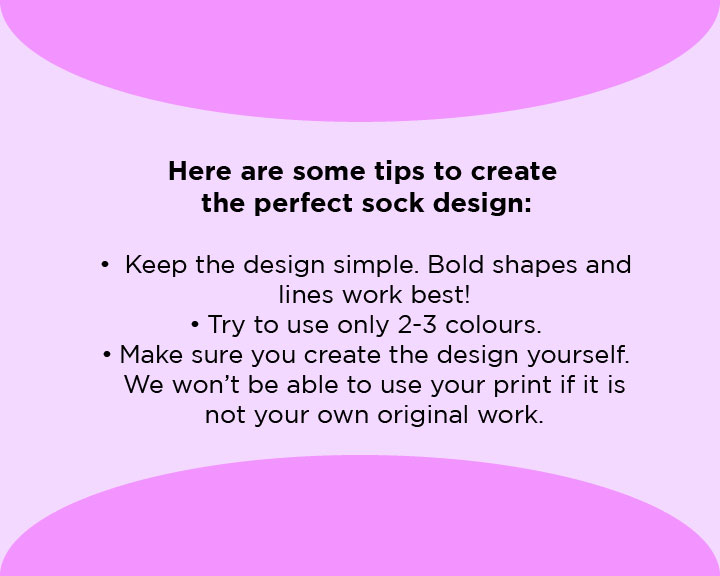 Here are some tips to create the perfect sock design:

• Keep the design simple. Bold shapes and lines work best!
• Try to use only 2-3 colours.
• Make sure you create the design yourself. We won't be able to use your print if it is not your own original work.